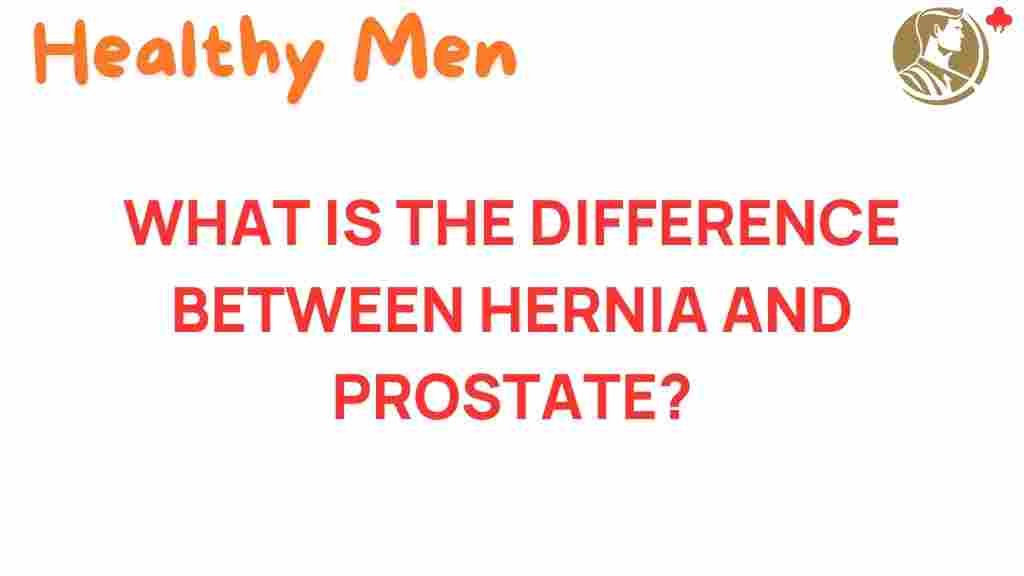 Healthy Men

WHAT IS THE DIFFERENCE BETWEEN HERNIA AND PROSTATE?